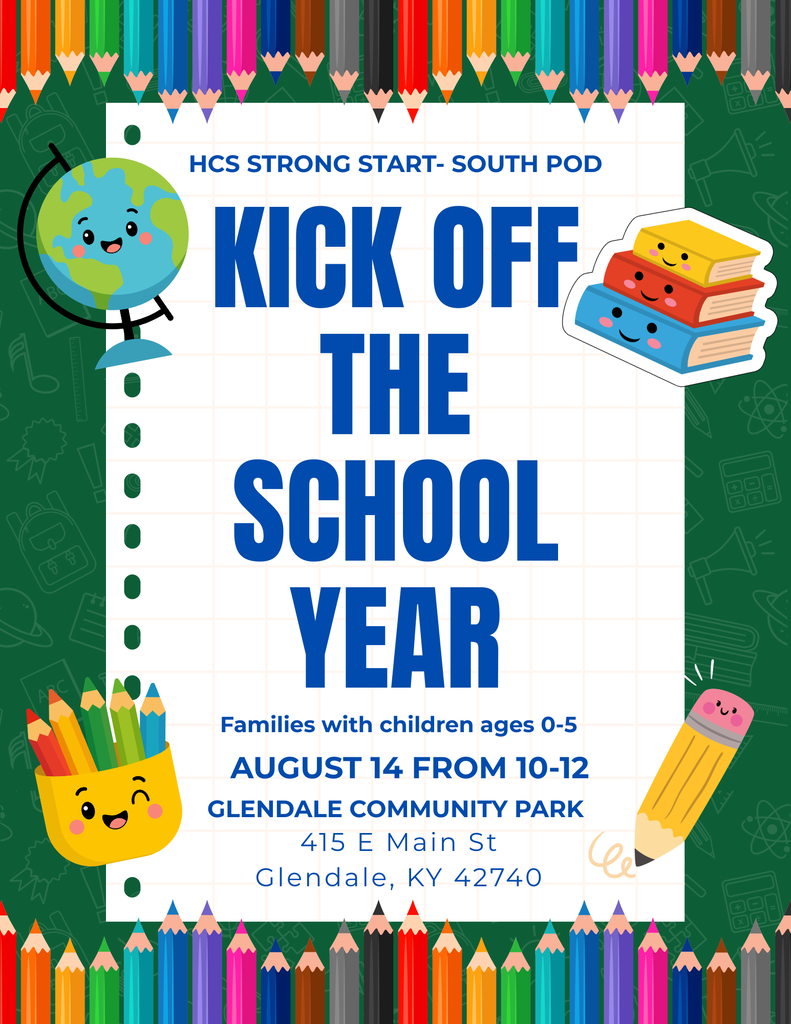 HCS STRONG START- SOUTH POD

KICK OFF THE SCHOOL YEAR

Families with children ages 0-5

AUGUST 14 FROM 10-12

GLENDALE COMMUNITY PARK

415 E Main St
Glendale, KY 42740